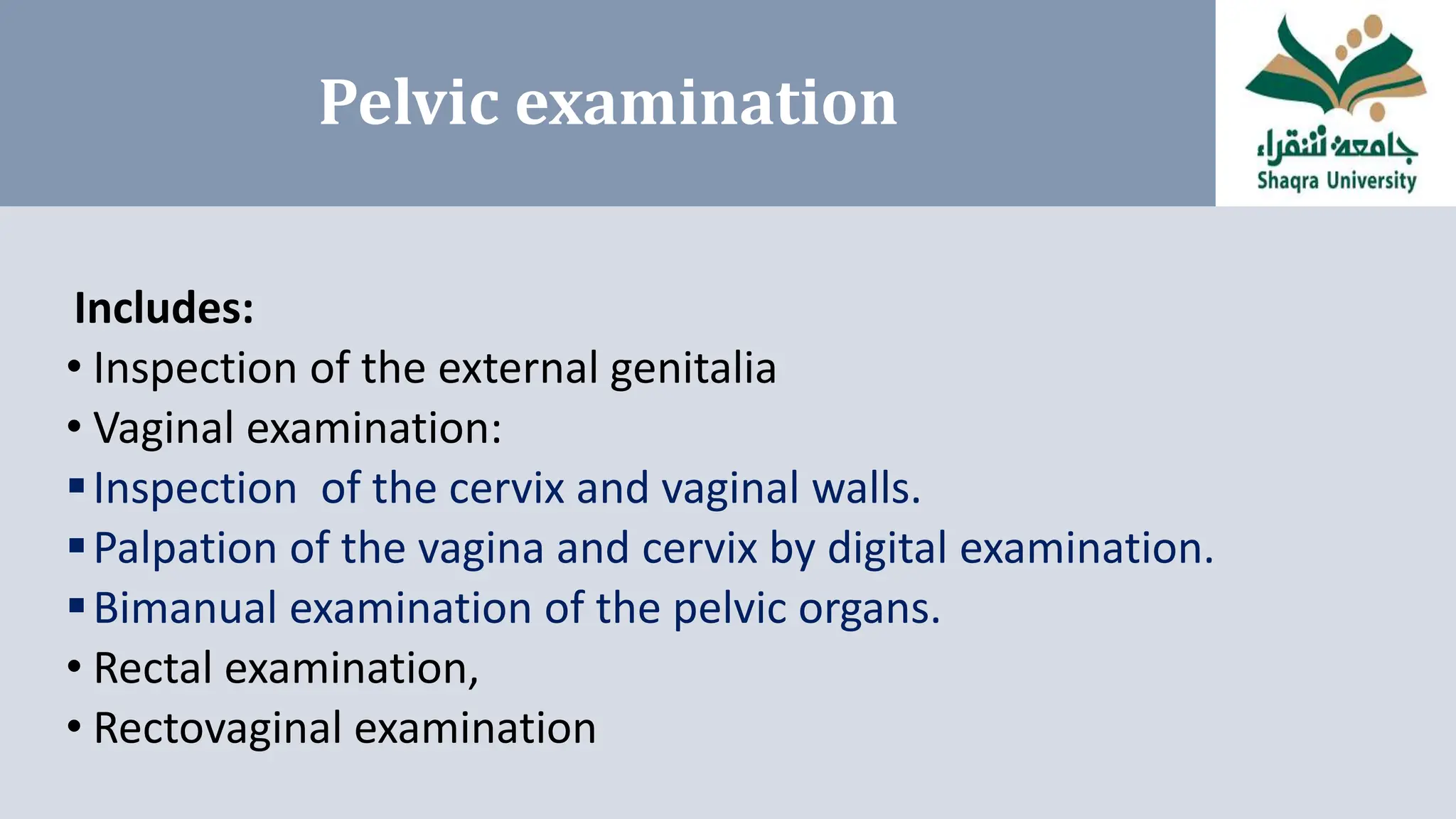 Pelvic examination

جامعة شقراء
Shaqra University

Includes:

• Inspection of the external genitalia
• Vaginal examination:
▪ Inspection of the cervix and vaginal walls.
▪ Palpation of the vagina and cervix by digital examination.
▪ Bimanual examination of the pelvic organs.
• Rectal examination,
• Rectovaginal examination